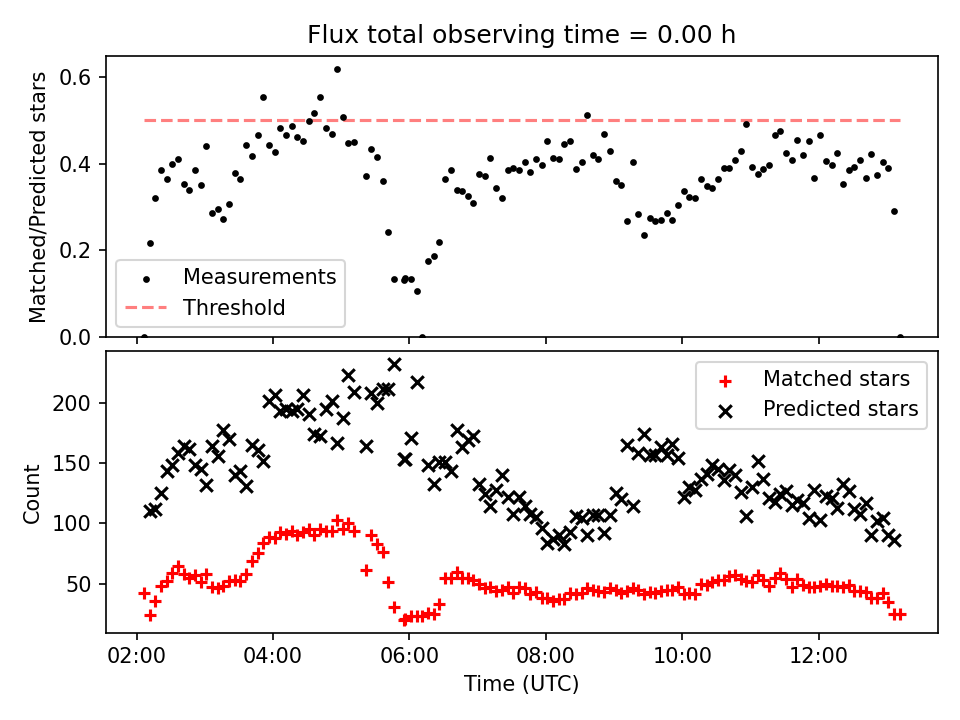 Flux total observing time = 0.00 h

Matched/Predicted stars

0.6
0.4
0.2
0.0

Measurements
Threshold

Count

200
150
100
50

Matched stars
Predicted stars

02:00
04:00
06:00
08:00
10:00
12:00

Time (UTC)